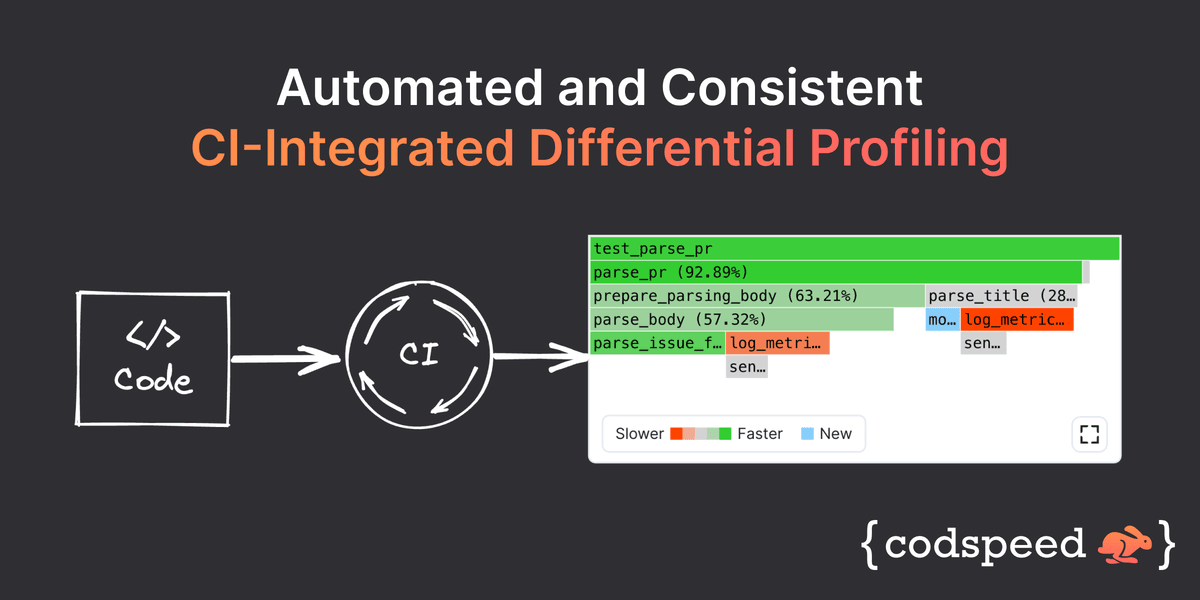 Automated and Consistent
CI-Integrated Differential Profiling

</>
Code

CI

test_parse_pr
parse_pr (92.89%)
prepare_parsing_body (63.21%)
parse_title (28…
parse_body (57.32%)
mo…
log_metric…
parse_issue_f…
log_metri…
sen…
sen…

Slower Faster New

{codspeed}